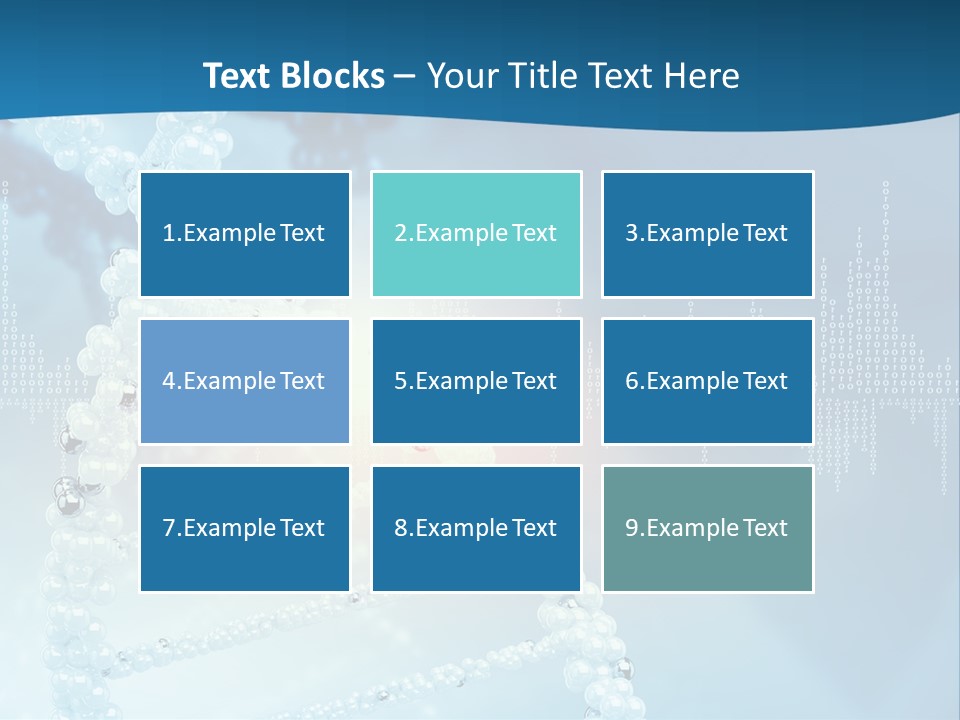 Text Blocks – Your Title Text Here

1.Example Text

2.Example Text

3.Example Text

4.Example Text

5.Example Text

6.Example Text

7.Example Text

8.Example Text

9.Example Text